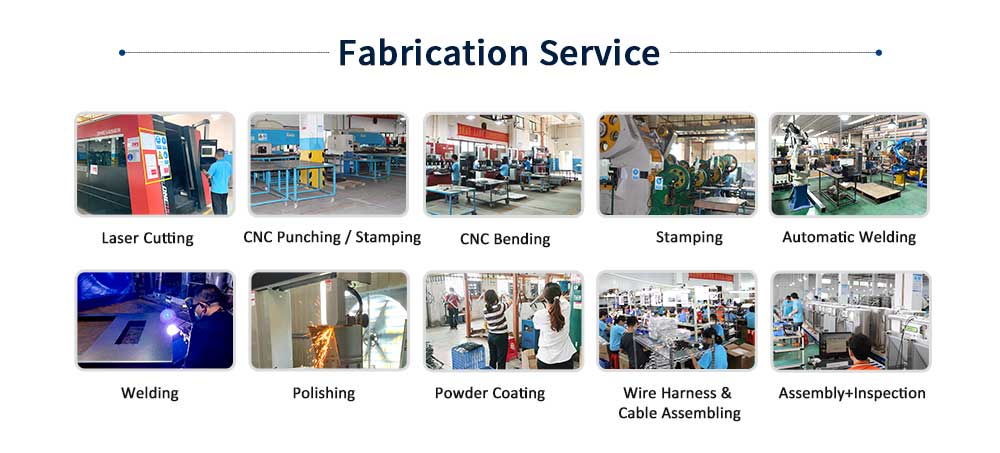 Fabrication Service

Laser Cutting

CNC Punching / Stamping

CNC Bending

Stamping

Automatic Welding

Welding

Polishing

Powder Coating

Wire Harness & Cable Assembling

Assembly+Inspection